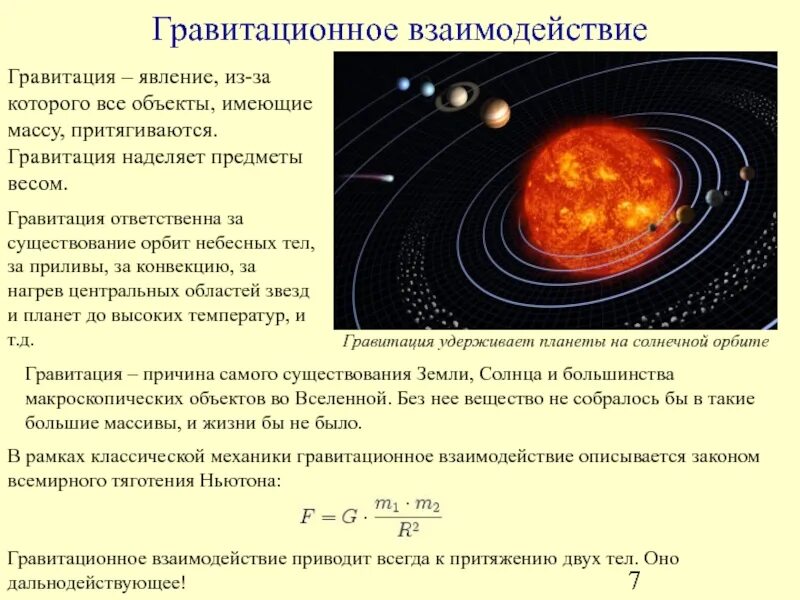 Гравитационное взаимодействие

Гравитация – явление, из-за которого все объекты, имеющие массу, притягиваются. Гравитация наделяет предметы весом.

Гравитация ответственна за существование орбит небесных тел, за приливы, за конвекцию, за нагрев центральных областей звезд и планет до высоких температур, и т.д.

Гравитация удерживает планеты на солнечной орбите

Гравитация – причина самого существования Земли, Солнца и большинства макроскопических объектов во Вселенной. Без нее вещество не собралось бы в такие большие массивы, и жизни бы не было.

В рамках классической механики гравитационное взаимодействие описывается законом всемирного тяготения Ньютона:

$F = G \cdot \frac{m_1 \cdot m_2}{R^2}$

Гравитационное взаимодействие приводит всегда к притяжению двух тел. Оно дальнодействующее!

7